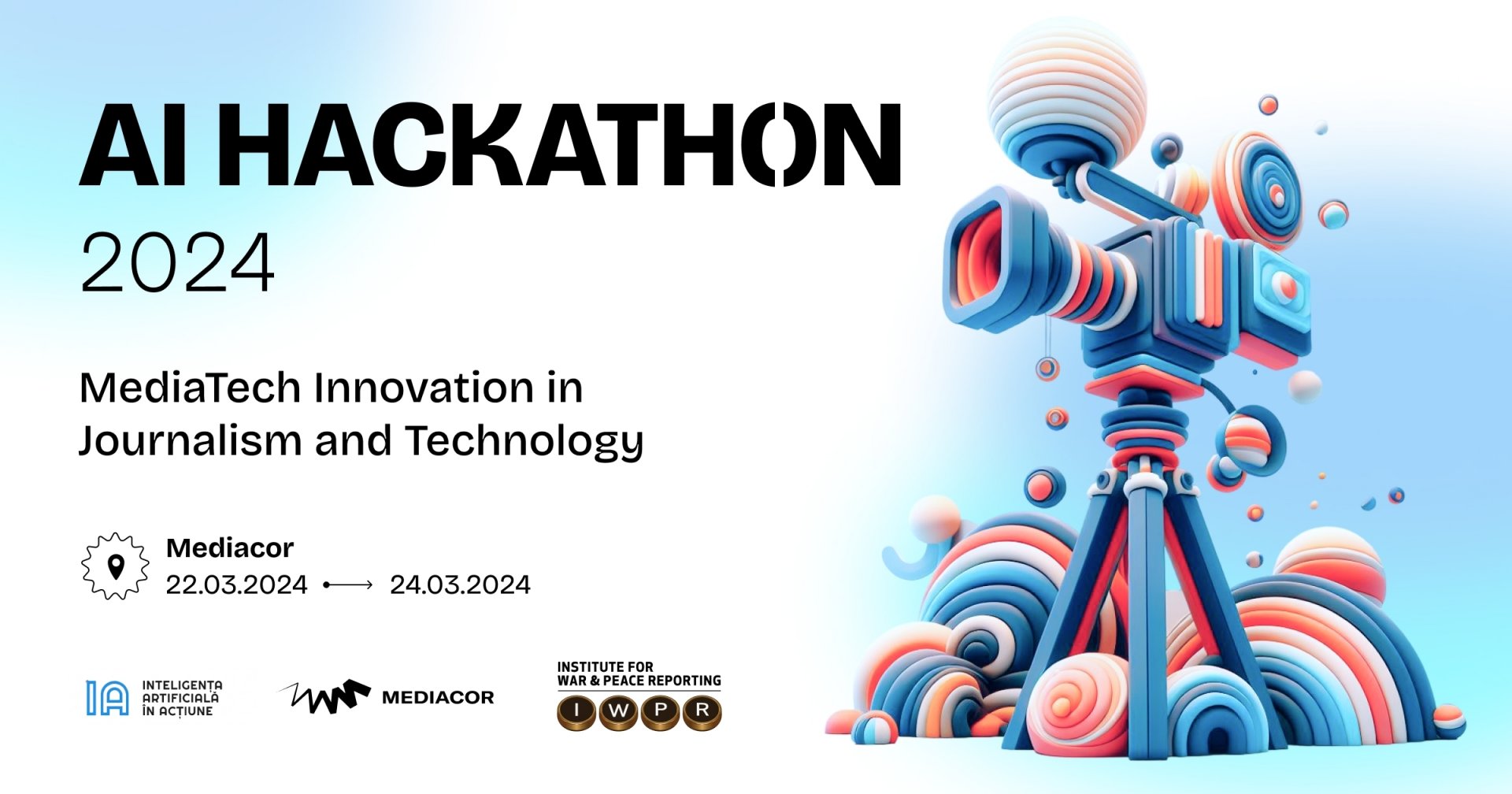 AI HACKATHON
2024

MediaTech Innovation in Journalism and Technology

Mediacor
22.03.2024 ⟶ 24.03.2024

IA INTELIGENȚA ARTIFICIALĂ ÎN ACȚIUNE

MEDIACOR

INSTITUTE FOR WAR & PEACE REPORTING
I W P R